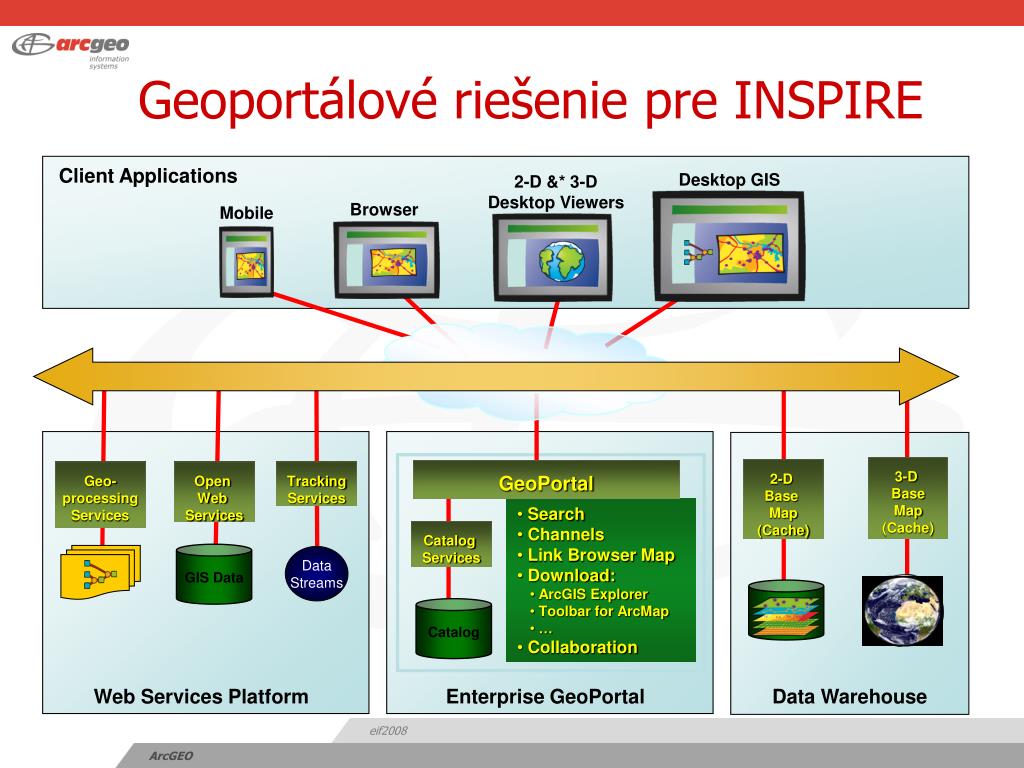 arcgeo information systems

Geoportálové riešenie pre INSPIRE

Client Applications

Mobile

Browser

2-D &* 3-D Desktop Viewers

Desktop GIS

Geo-processing Services

Open Web Services

Tracking Services

GIS Data

Data Streams

Web Services Platform

GeoPortal

Catalog Services

Catalog

• Search
• Channels
• Link Browser Map
• Download:
  • ArcGIS Explorer
  • Toolbar for ArcMap
  • …
• Collaboration

Enterprise GeoPortal

2-D Base Map (Cache)

3-D Base Map (Cache)

Data Warehouse

eif2008

ArcGEO